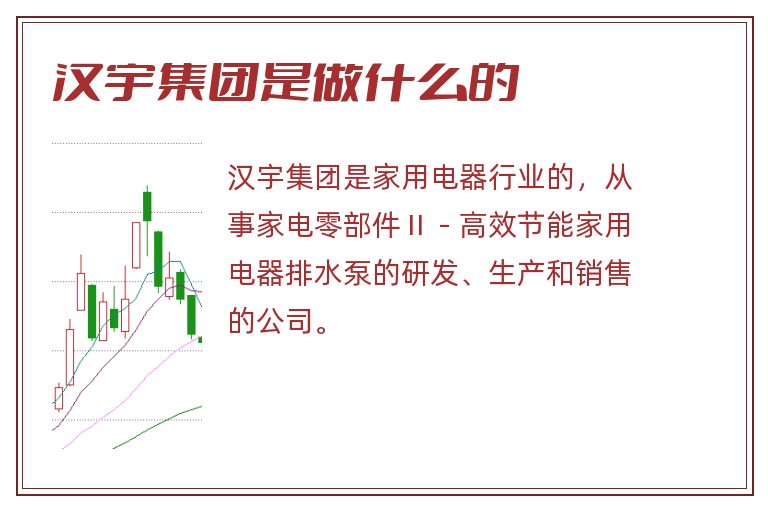 汉宇集团是做什么的

汉宇集团是家用电器行业的，从事家电零部件II－高效节能家用电器排水泵的研发、生产和销售的公司。